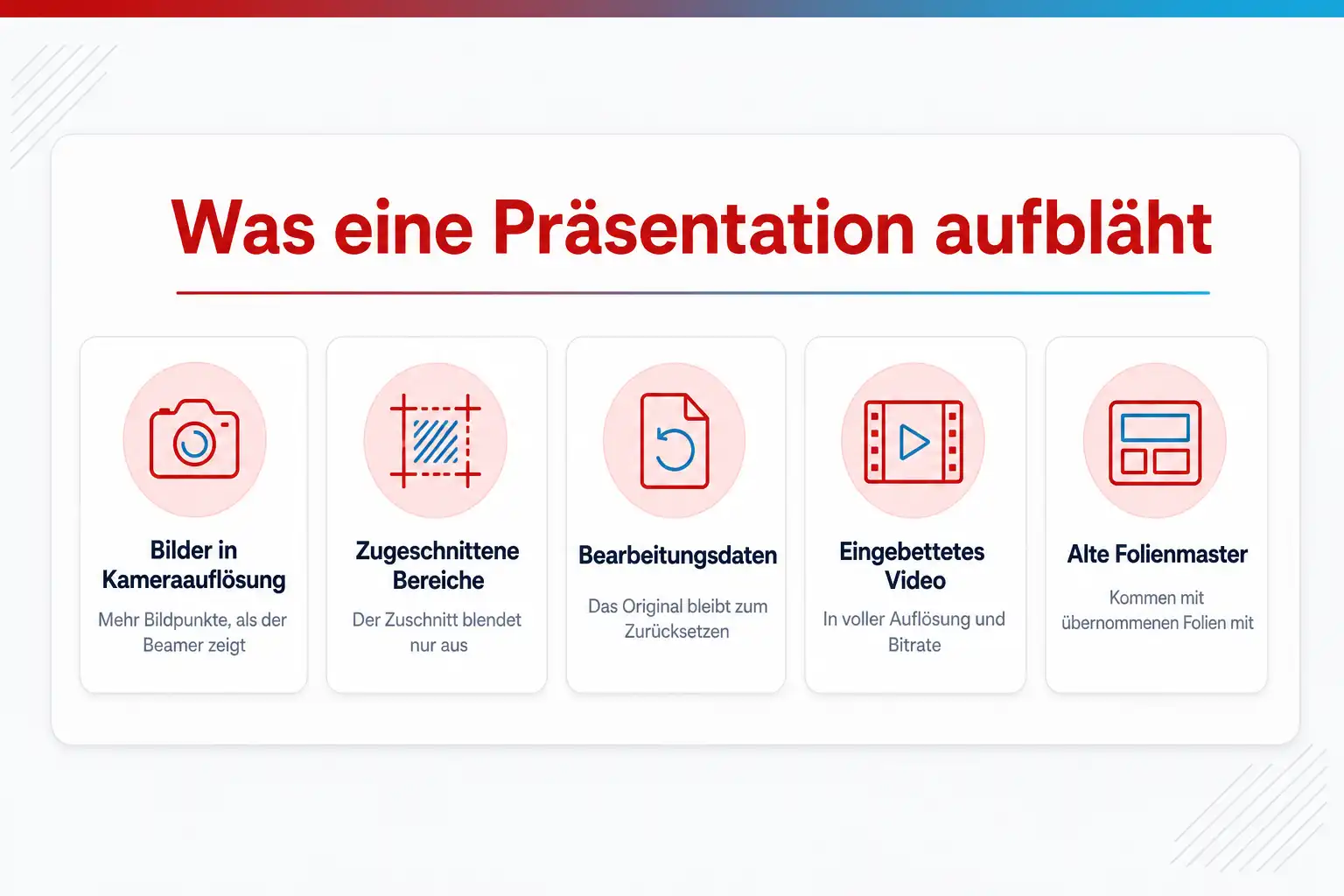 Was eine Präsentation aufbläht

Bilder in Kameraauflösung

Mehr Bildpunkte, als der Beamer zeigt

Zugeschnittene Bereiche

Der Zuschnitt blendet nur aus

Bearbeitungsdaten

Das Original bleibt zum Zurücksetzen

Eingebettetes Video

In voller Auflösung und Bitrate

Alte Folienmaster

Kommen mit übernommenen Folien mit